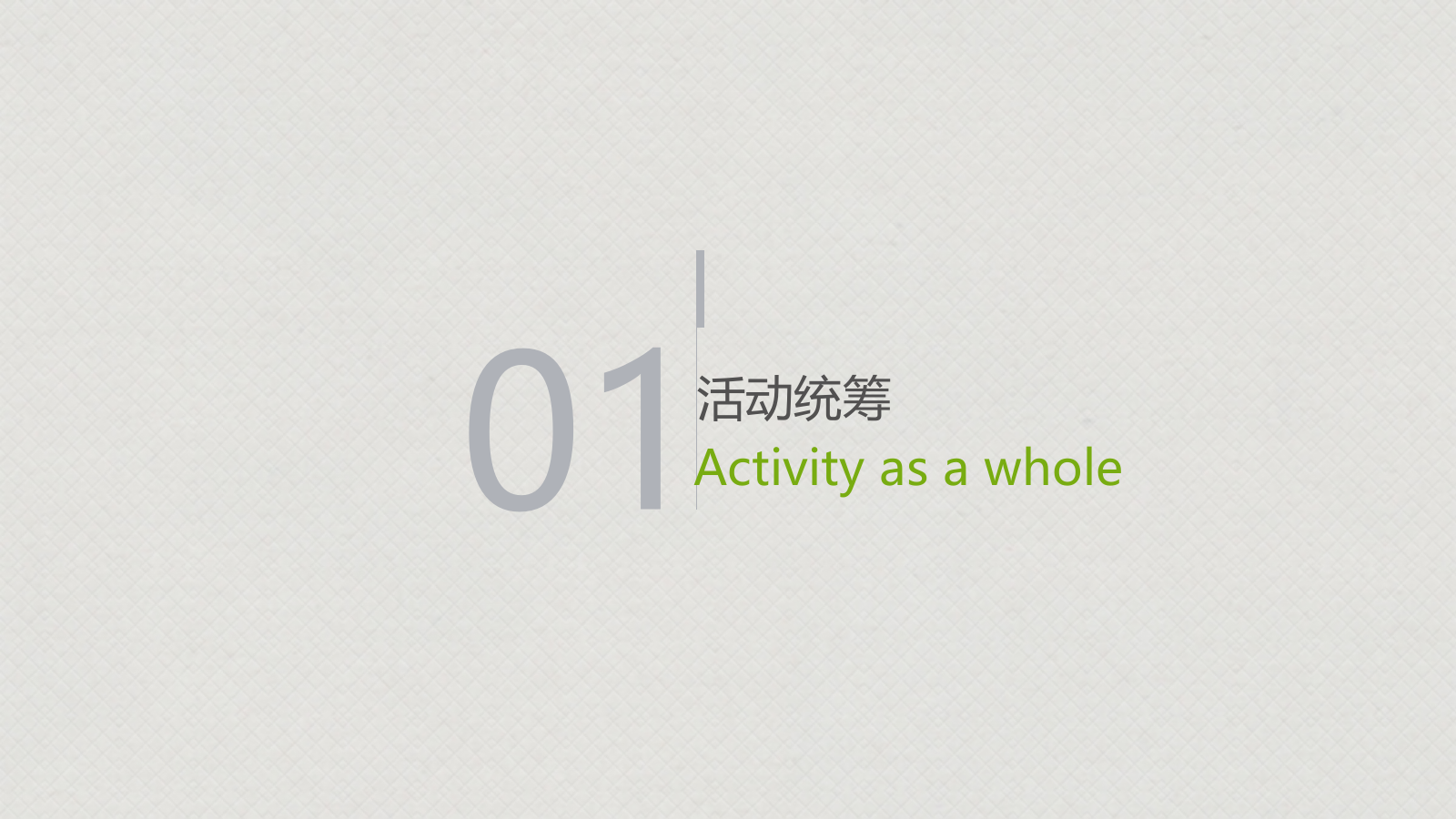 01

活动统筹

Activity as a whole